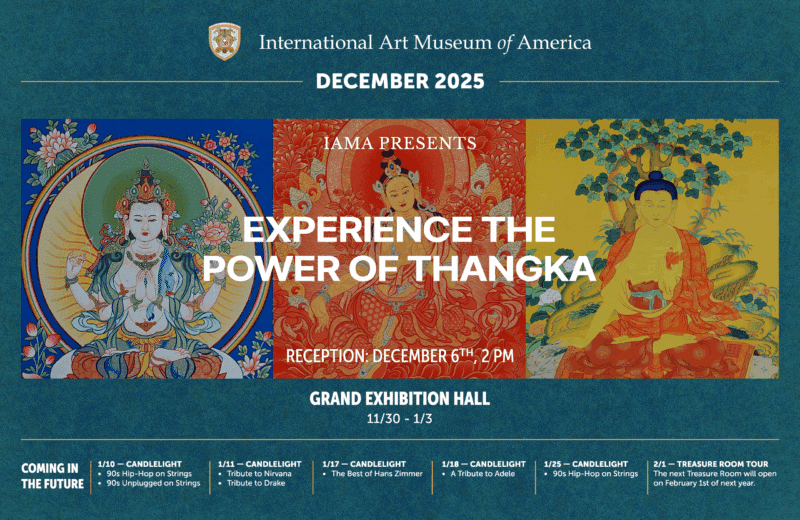 International Art Museum of America

DECEMBER 2025

IAMA PRESENTS

EXPERIENCE THE POWER OF THANGKA

RECEPTION: DECEMBER 6$^{TH}$, 2 PM

GRAND EXHIBITION HALL

11/30 - 1/3

COMING IN THE FUTURE

1/10 — CANDLELIGHT
• 90s Hip-Hop on Strings
• 90s Unplugged on Strings

1/11 — CANDLELIGHT
• Tribute to Nirvana
• Tribute to Drake

1/17 — CANDLELIGHT
• The Best of Hans Zimmer

1/18 — CANDLELIGHT
• A Tribute to Adele

1/25 — CANDLELIGHT
• 90s Hip-Hop on Strings

2/1 — TREASURE ROOM TOUR
The next Treasure Room will open on February 1st of next year.